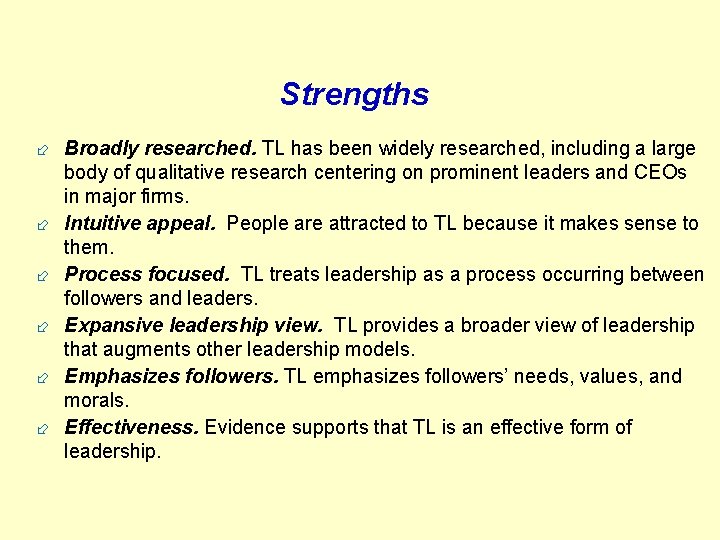 Strengths

Broadly researched. TL has been widely researched, including a large body of qualitative research centering on prominent leaders and CEOs in major firms.

Intuitive appeal. People are attracted to TL because it makes sense to them.

Process focused. TL treats leadership as a process occurring between followers and leaders.

Expansive leadership view. TL provides a broader view of leadership that augments other leadership models.

Emphasizes followers. TL emphasizes followers' needs, values, and morals.

Effectiveness. Evidence supports that TL is an effective form of leadership.